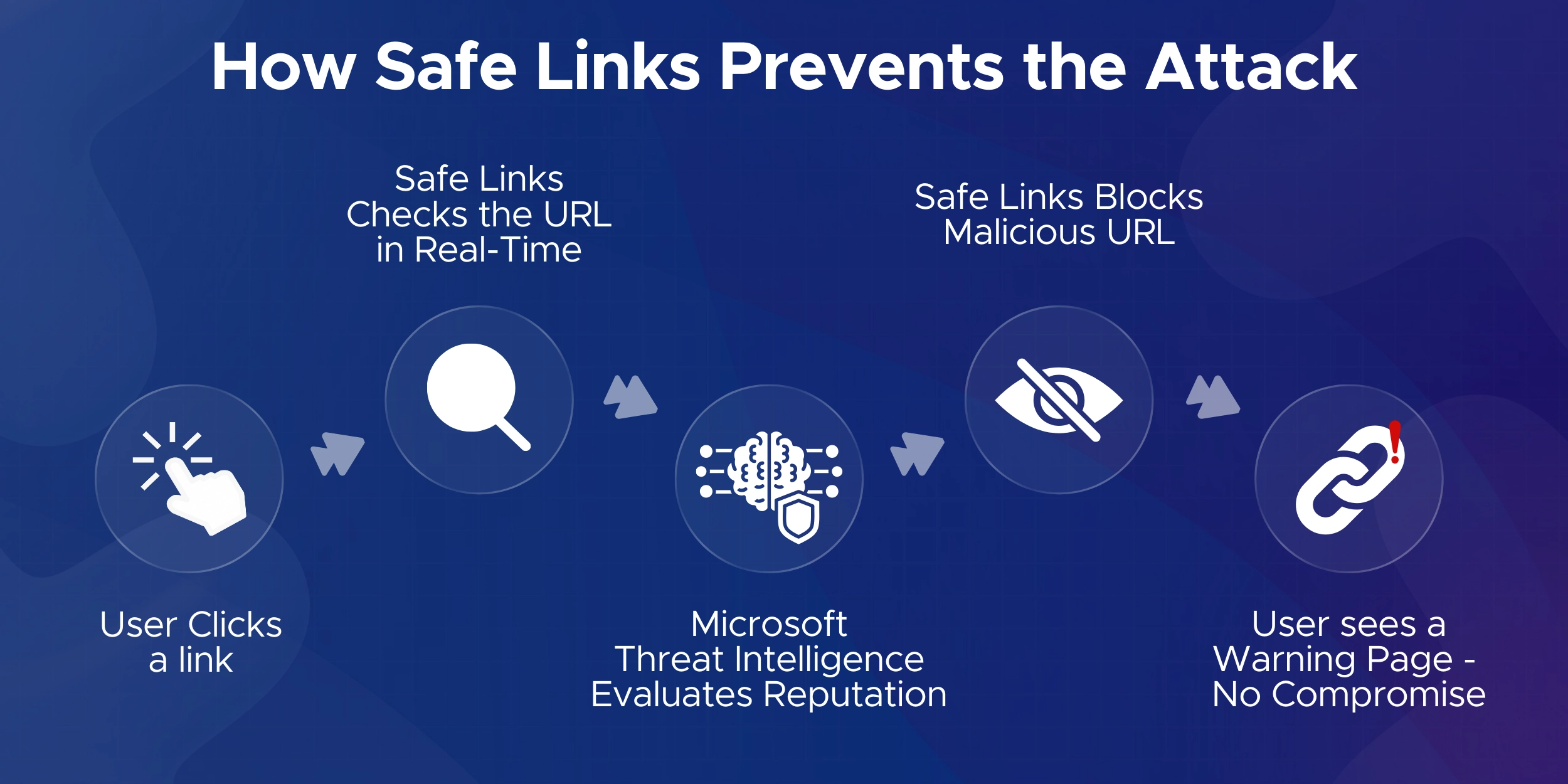 How Safe Links Prevents the Attack

User Clicks a link

Safe Links Checks the URL in Real-Time

Microsoft Threat Intelligence Evaluates Reputation

Safe Links Blocks Malicious URL

User sees a Warning Page - No Compromise